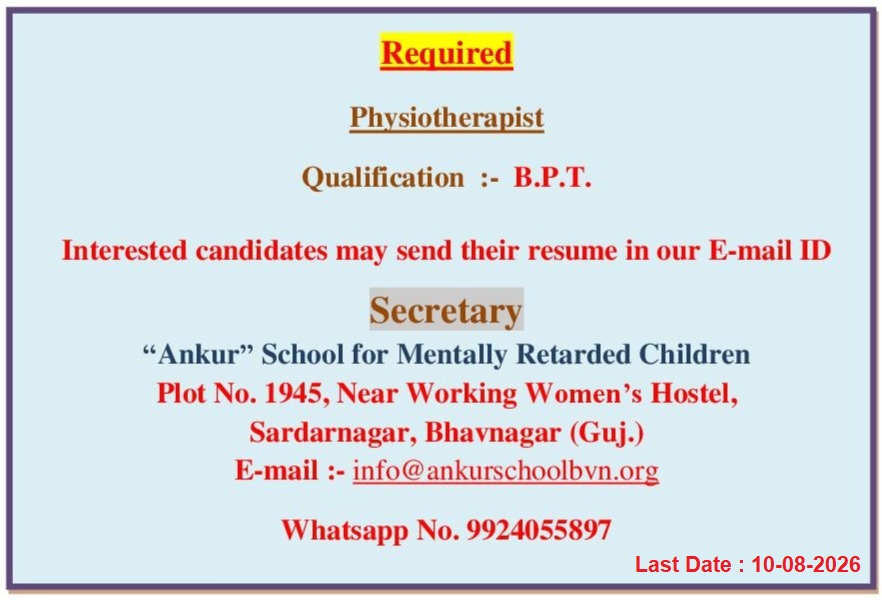 Required

Physiotherapist

Qualification :- B.P.T.

Interested candidates may send their resume in our E-mail ID

Secretary

“Ankur” School for Mentally Retarded Children
Plot No. 1945, Near Working Women’s Hostel,
Sardarnagar, Bhavnagar (Guj.)
E-mail :- info@ankurschoolbvn.org

Whatsapp No. 9924055897

Last Date : 10-08-2026